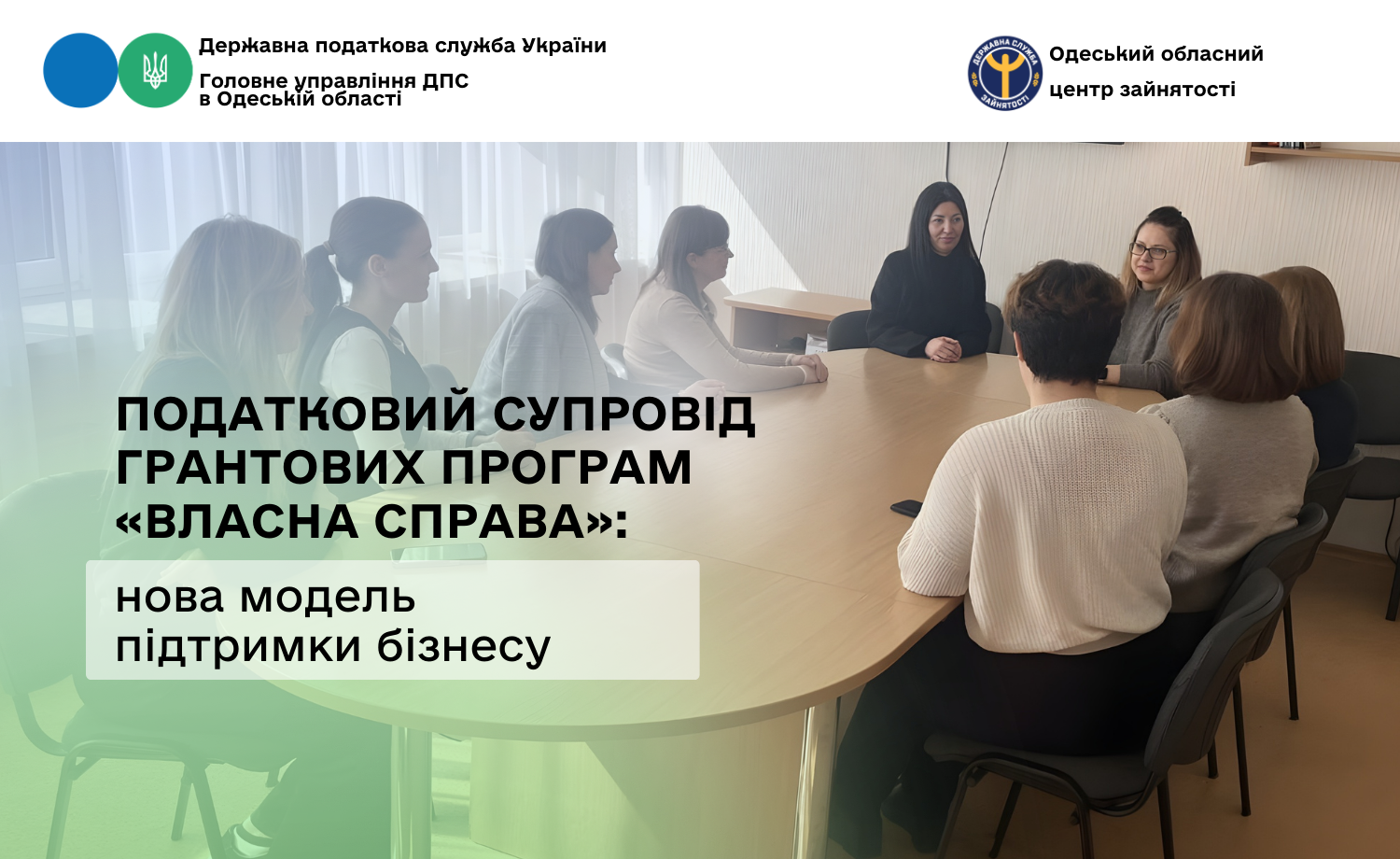 Державна податкова служба України
Головне управління ДПС в Одеській області

ДЕРЖАВНА СЛУЖБА ЗАЙНЯТОСТІ

Одеський обласний центр зайнятості

ПОДАТКОВИЙ СУПРОВІД ГРАНТОВИХ ПРОГРАМ «ВЛАСНА СПРАВА»:

нова модель підтримки бізнесу